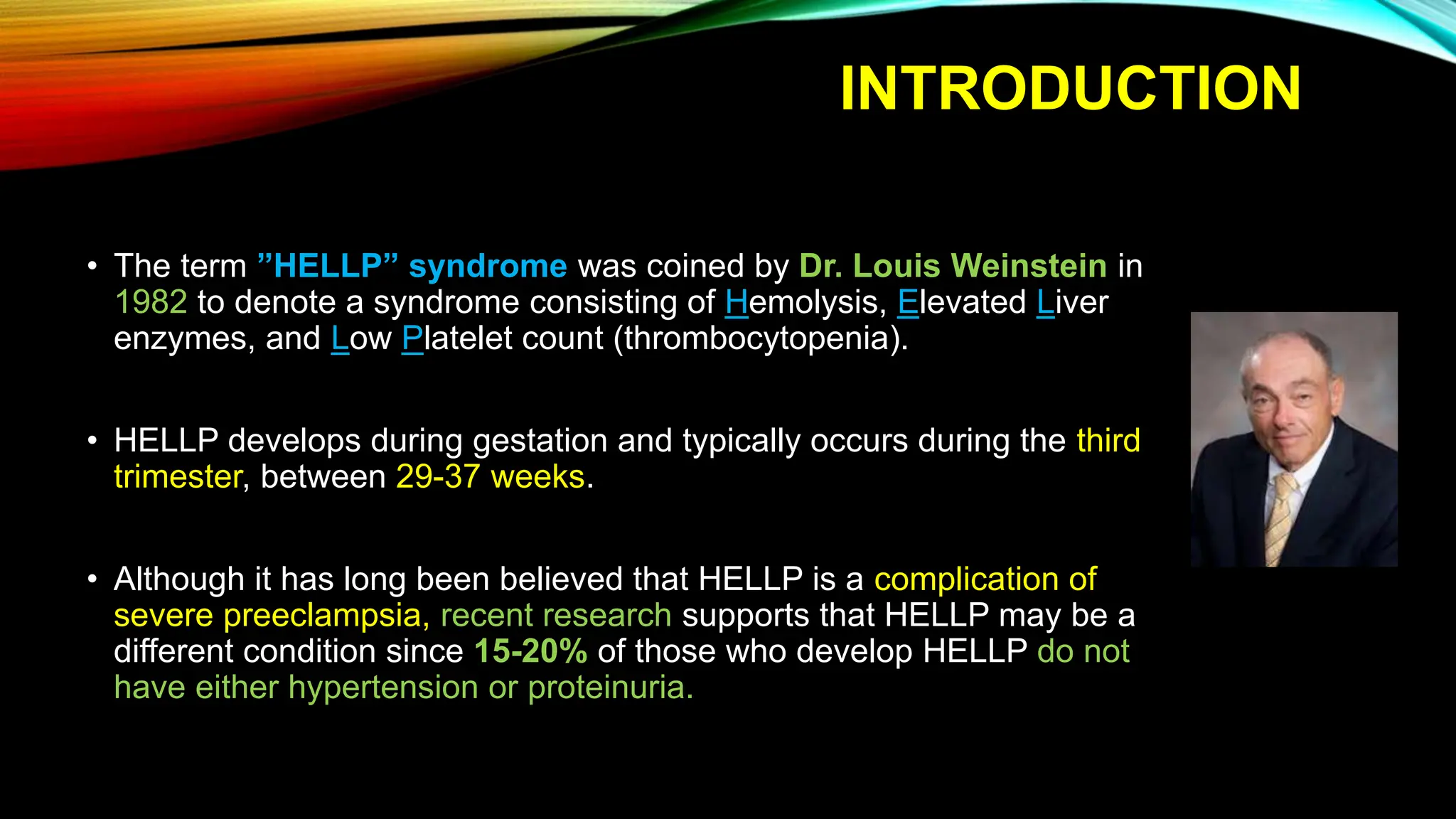 INTRODUCTION

• The term ”HELLP” syndrome was coined by Dr. Louis Weinstein in 1982 to denote a syndrome consisting of Hemolysis, Elevated Liver enzymes, and Low Platelet count (thrombocytopenia).

• HELLP develops during gestation and typically occurs during the third trimester, between 29-37 weeks.

• Although it has long been believed that HELLP is a complication of severe preeclampsia, recent research supports that HELLP may be a different condition since 15-20% of those who develop HELLP do not have either hypertension or proteinuria.